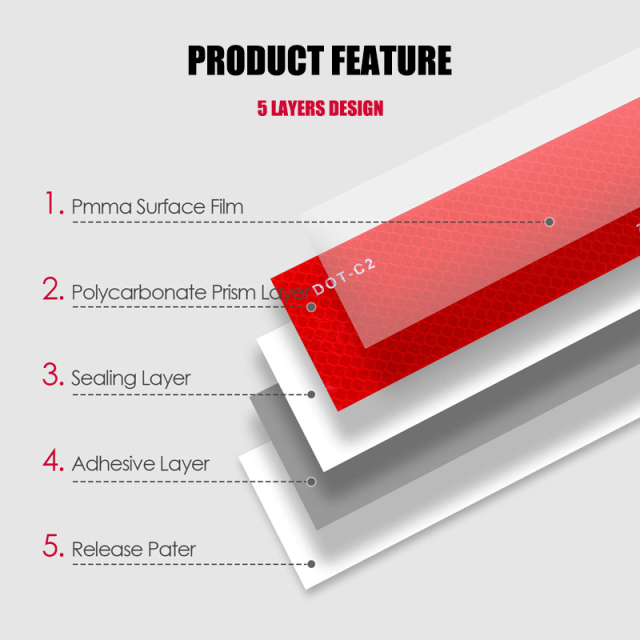 PRODUCT FEATURE

5 LAYERS DESIGN

1. Pmma Surface Film

2. Polycarbonate Prism Layer

DOT-C2

3. Sealing Layer

4. Adhesive Layer

5. Release Pater